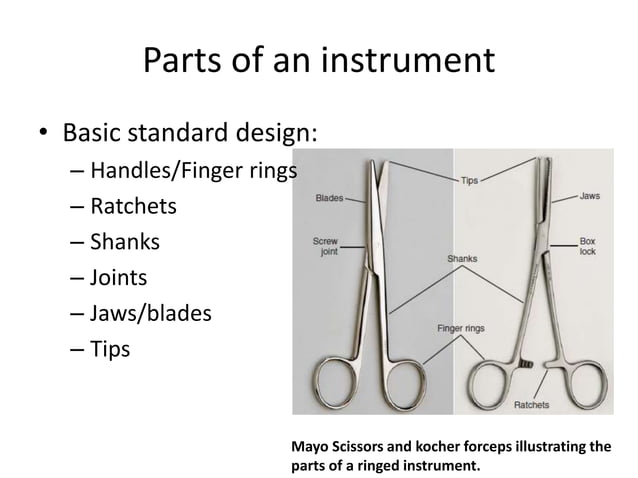 Parts of an instrument

• Basic standard design:
– Handles/Finger rings
– Ratchets
– Shanks
– Joints
– Jaws/blades
– Tips

Tips
Blades
Jaws
Screw joint
Box lock
Shanks
Finger rings
Ratchets

Mayo Scissors and kocher forceps illustrating the parts of a ringed instrument.